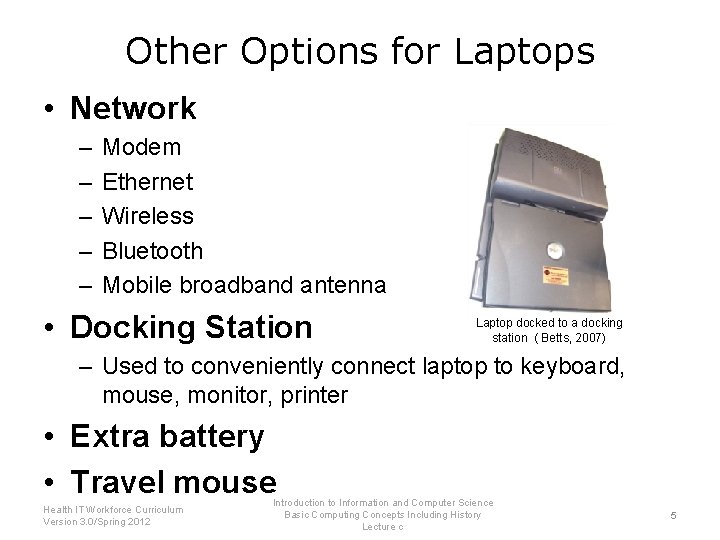 Other Options for Laptops

• Network
– Modem
– Ethernet
– Wireless
– Bluetooth
– Mobile broadband antenna

Laptop docked to a docking station (Betts, 2007)

• Docking Station
– Used to conveniently connect laptop to keyboard, mouse, monitor, printer
• Extra battery
• Travel mouse

Health IT Workforce Curriculum
Version 3.0/Spring 2012

Introduction to Information and Computer Science
Basic Computing Concepts Including History
Lecture c

5